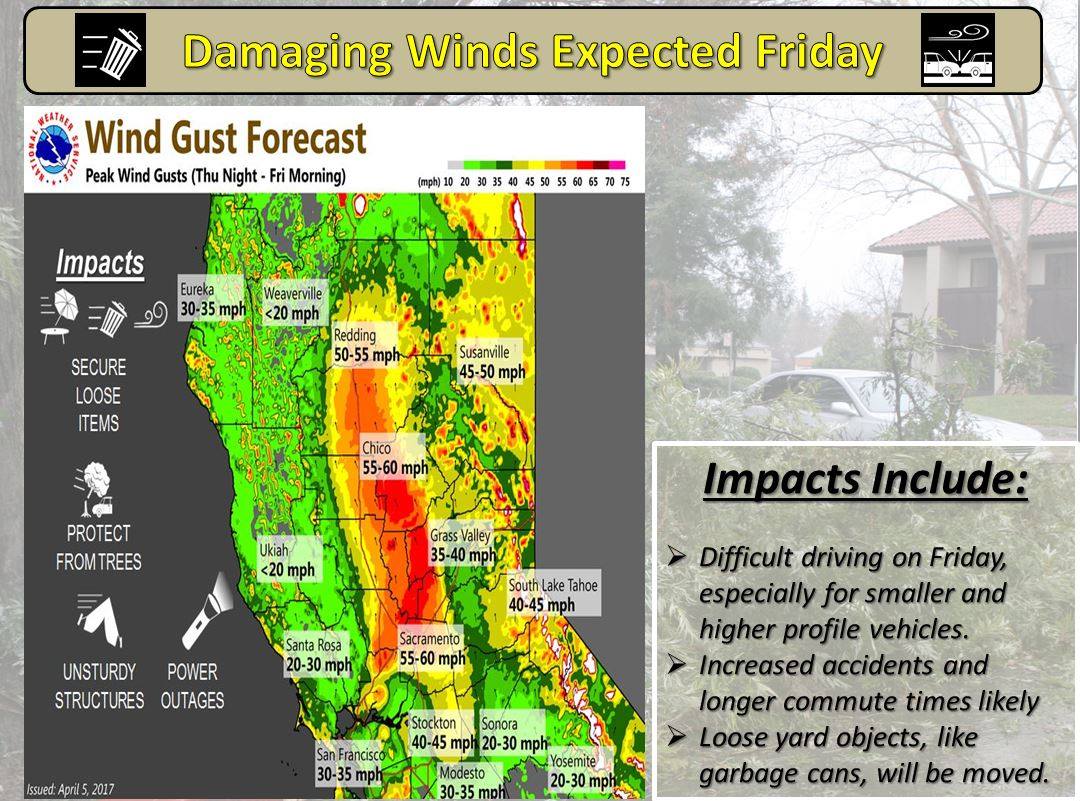 Damaging Winds Expected Friday

NATIONAL WEATHER SERVICE

Wind Gust Forecast
Peak Wind Gusts (Thu Night - Fri Morning)

(mph) 10 20 30 35 40 45 50 55 60 65 70 75

Impacts

SECURE LOOSE ITEMS

PROTECT FROM TREES

UNSTURDY STRUCTURES

POWER OUTAGES

Eureka
30-35 mph

Weaverville
<20 mph

Redding
50-55 mph

Susanville
45-50 mph

Chico
55-60 mph

Grass Valley
35-40 mph

Ukiah
<20 mph

South Lake Tahoe
40-45 mph

Santa Rosa
20-30 mph

Sacramento
55-60 mph

Stockton
40-45 mph

Sonora
20-30 mph

San Francisco
30-35 mph

Modesto
30-35 mph

Yosemite
20-30 mph

Issued: April 5, 2017

Impacts Include:

➢ Difficult driving on Friday, especially for smaller and higher profile vehicles.
➢ Increased accidents and longer commute times likely
➢ Loose yard objects, like garbage cans, will be moved.